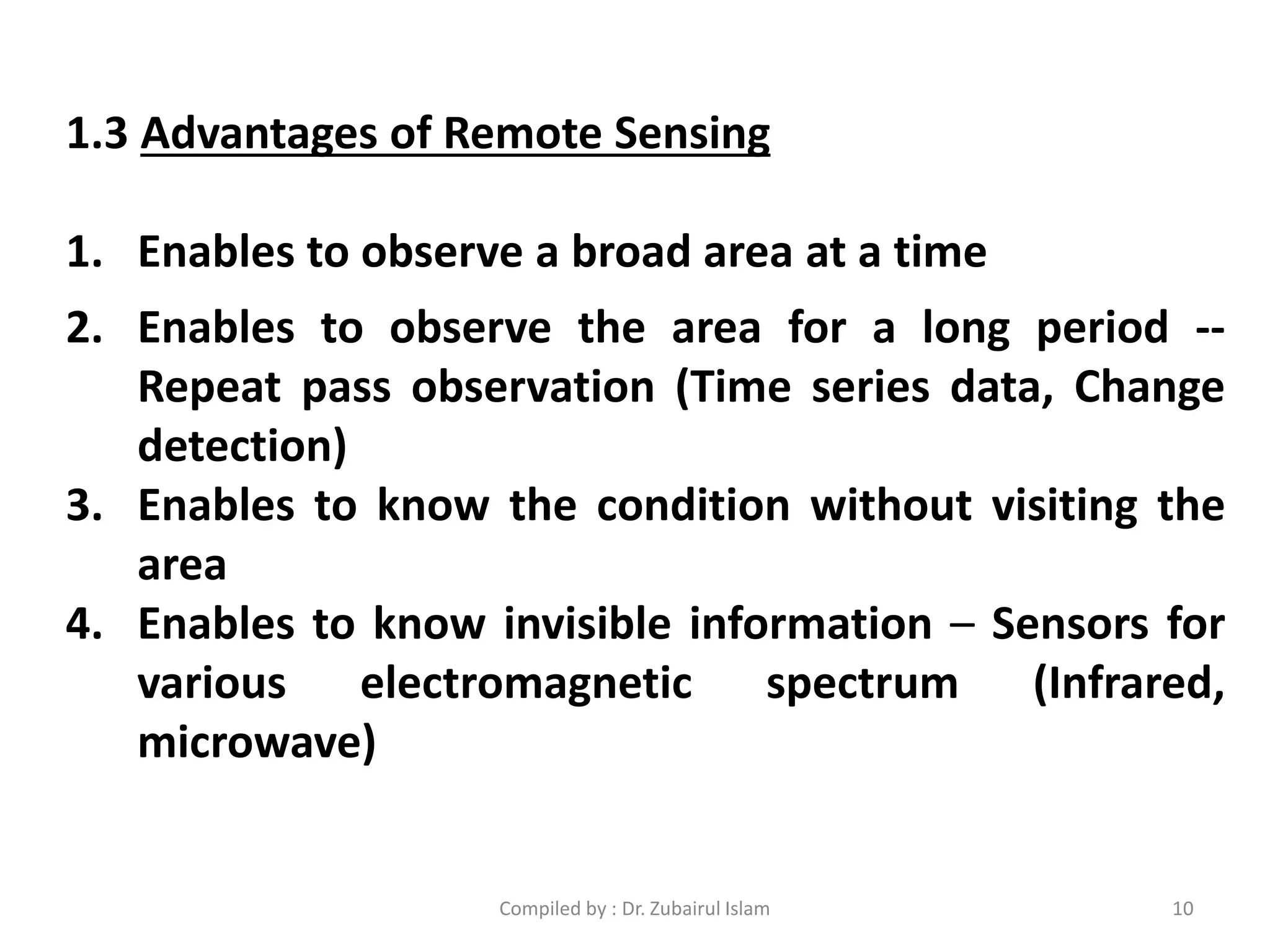 1.3 Advantages of Remote Sensing

1. Enables to observe a broad area at a time
2. Enables to observe the area for a long period -- Repeat pass observation (Time series data, Change detection)
3. Enables to know the condition without visiting the area
4. Enables to know invisible information – Sensors for various electromagnetic spectrum (Infrared, microwave)

Compiled by : Dr. Zubairul Islam

10